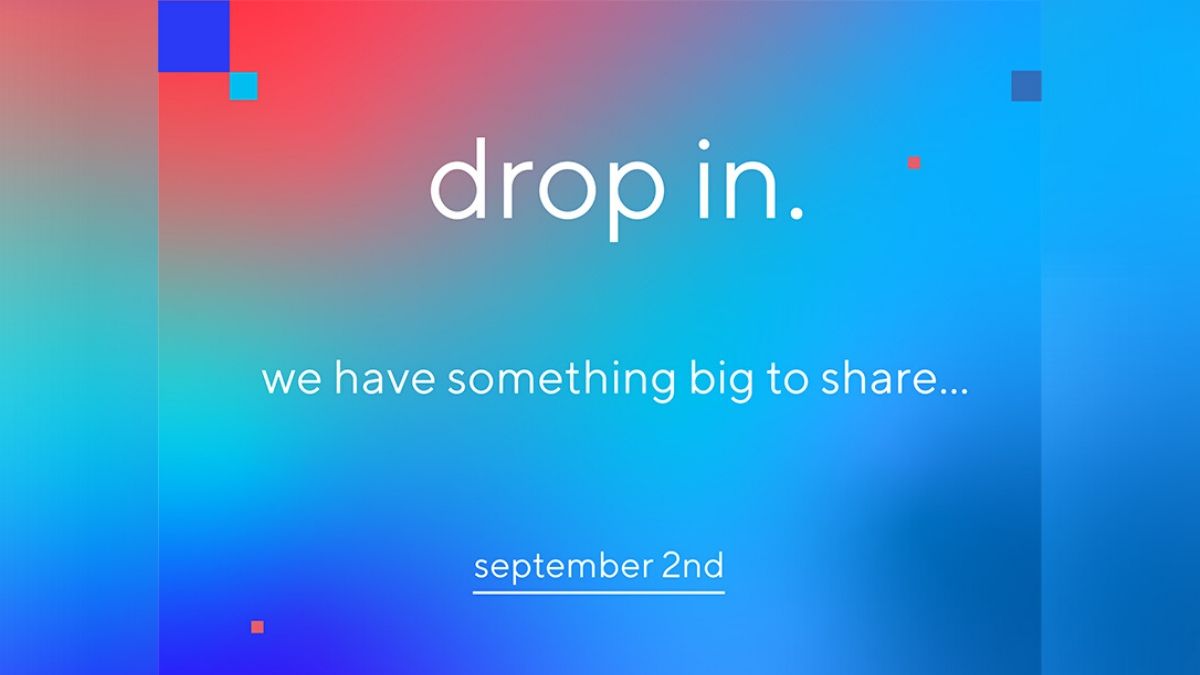 drop in.

we have something big to share...

september 2nd